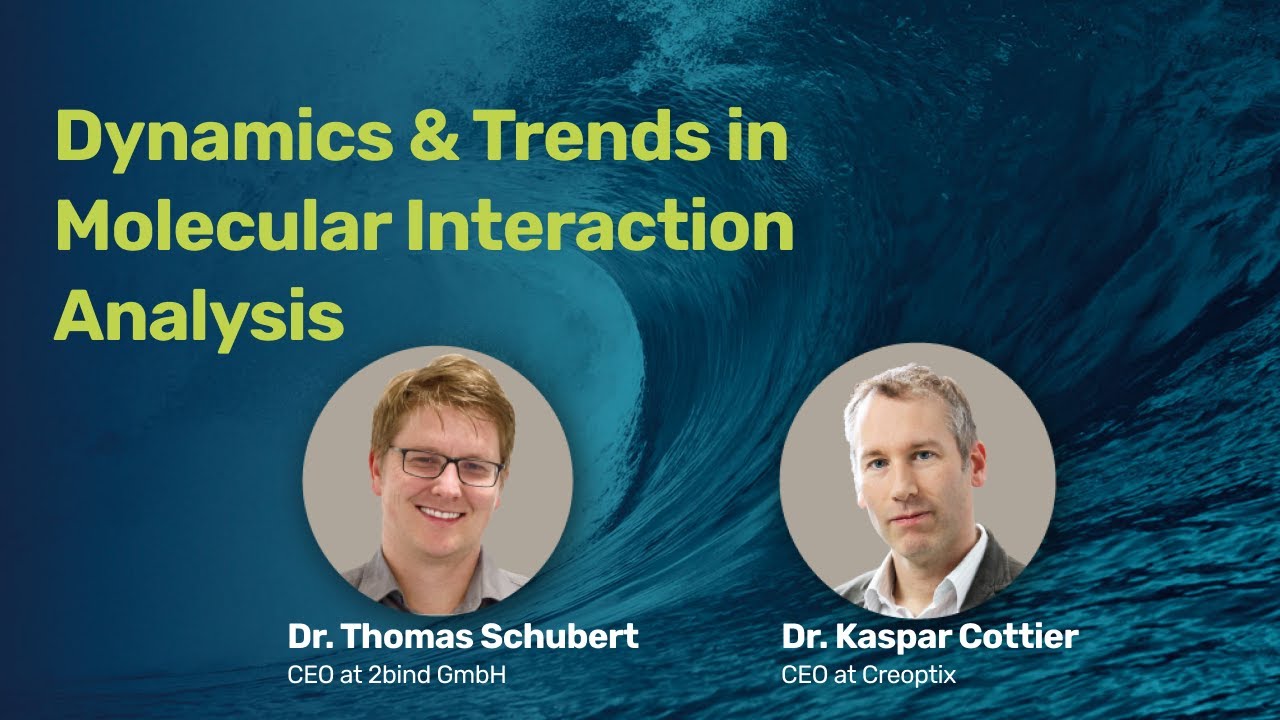 Dynamics & Trends in Molecular Interaction Analysis

Dr. Thomas Schubert
CEO at 2bind GmbH

Dr. Kaspar Cottier
CEO at Creoptix